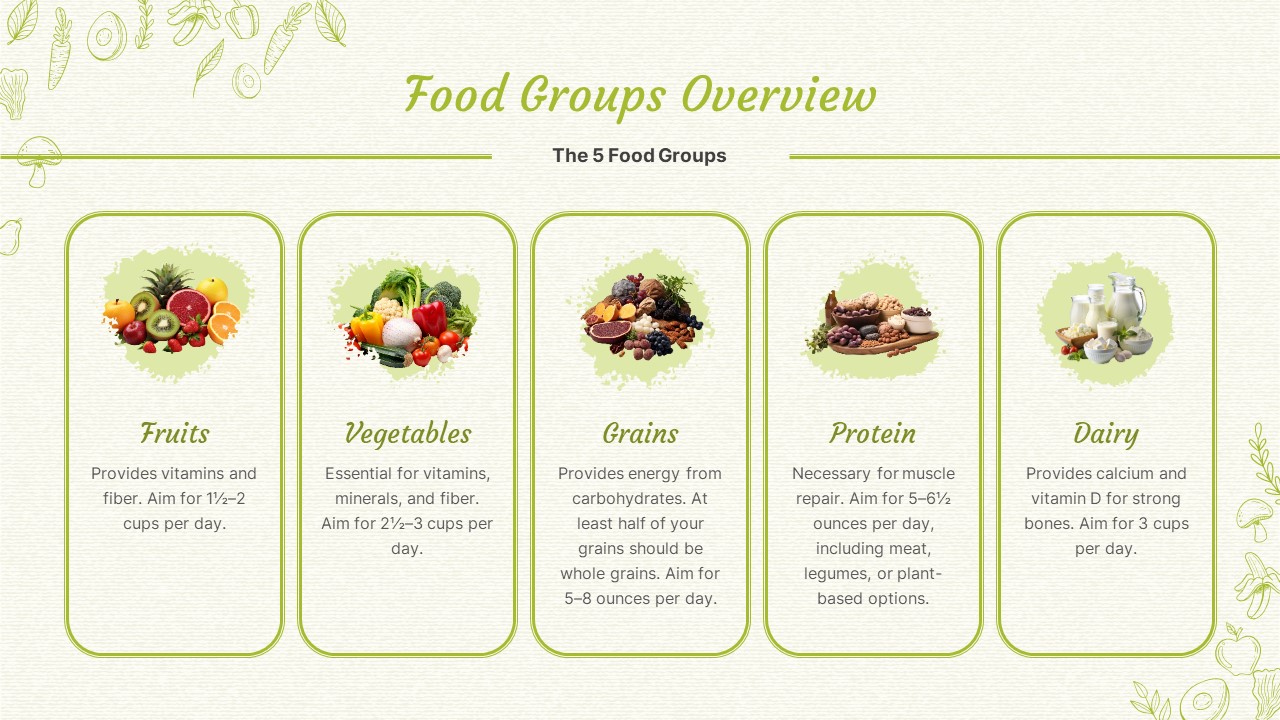 Food Groups Overview

The 5 Food Groups

Fruits

Provides vitamins and fiber. Aim for 1½–2 cups per day.

Vegetables

Essential for vitamins, minerals, and fiber. Aim for 2½–3 cups per day.

Grains

Provides energy from carbohydrates. At least half of your grains should be whole grains. Aim for 5–8 ounces per day.

Protein

Necessary for muscle repair. Aim for 5–6½ ounces per day, including meat, legumes, or plant-based options.

Dairy

Provides calcium and vitamin D for strong bones. Aim for 3 cups per day.